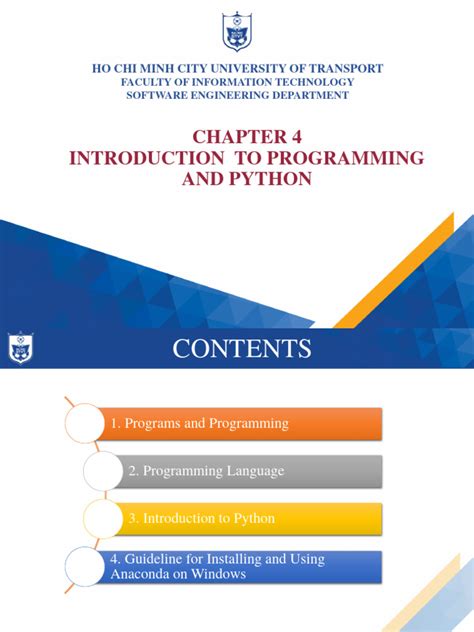 HO CHI MINH CITY UNIVERSITY OF TRANSPORT
FACULTY OF INFORMATION TECHNOLOGY
SOFTWARE ENGINEERING DEPARTMENT

CHAPTER 4
INTRODUCTION TO PROGRAMMING AND PYTHON

CONTENTS

1. Programs and Programming

2. Programming Language

3. Introduction to Python

4. Guideline for Installing and Using Anaconda on Windows